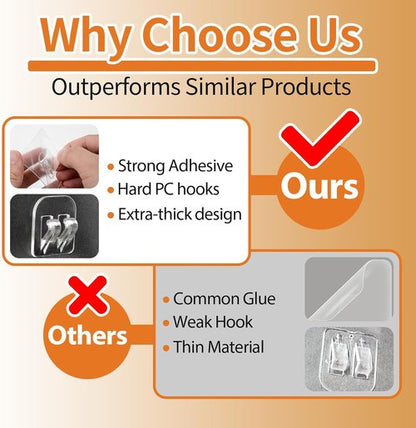 Why Choose Us

Outperforms Similar Products

• Strong Adhesive
• Hard PC hooks
• Extra-thick design

Ours

Others

• Common Glue
• Weak Hook
• Thin Material